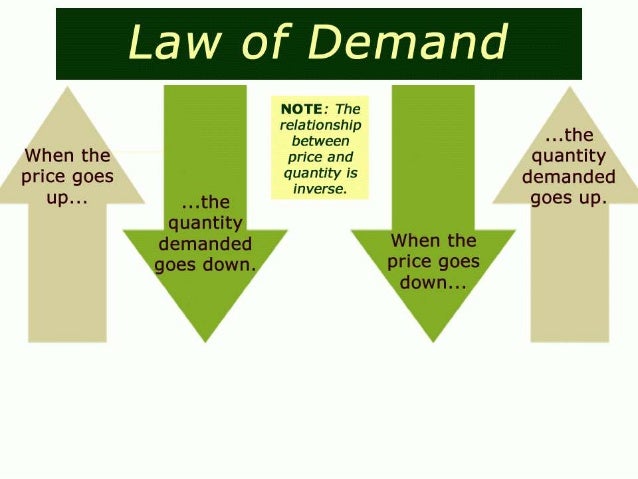 Law of Demand

When the price goes up...

...the quantity demanded goes down.

NOTE: The relationship between price and quantity is inverse.

When the price goes down...

...the quantity demanded goes up.